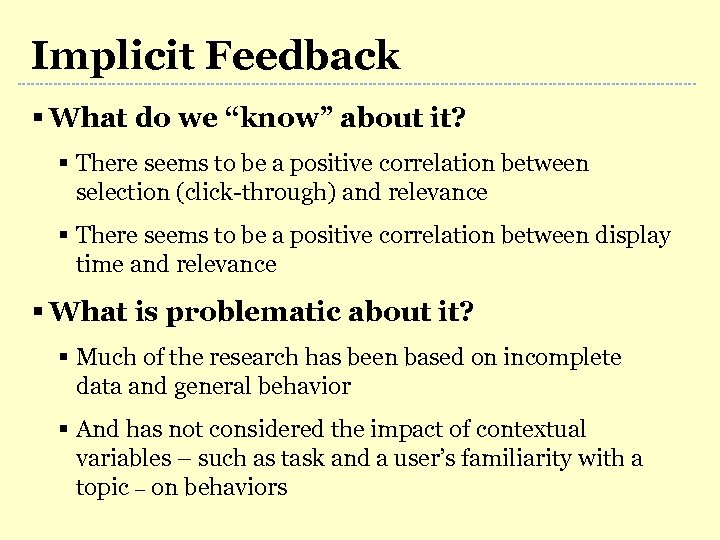 Implicit Feedback

▪ What do we “know” about it?

▪ There seems to be a positive correlation between selection (click-through) and relevance

▪ There seems to be a positive correlation between display time and relevance

▪ What is problematic about it?

▪ Much of the research has been based on incomplete data and general behavior

▪ And has not considered the impact of contextual variables – such as task and a user’s familiarity with a topic – on behaviors